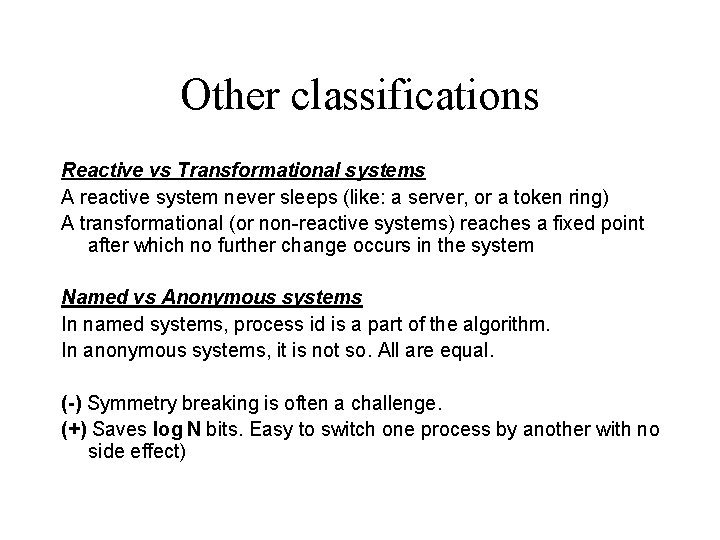 Other classifications

Reactive vs Transformational systems

A reactive system never sleeps (like: a server, or a token ring)

A transformational (or non-reactive systems) reaches a fixed point after which no further change occurs in the system

Named vs Anonymous systems

In named systems, process id is a part of the algorithm.

In anonymous systems, it is not so. All are equal.

(-) Symmetry breaking is often a challenge.

(+) Saves log N bits. Easy to switch one process by another with no side effect)